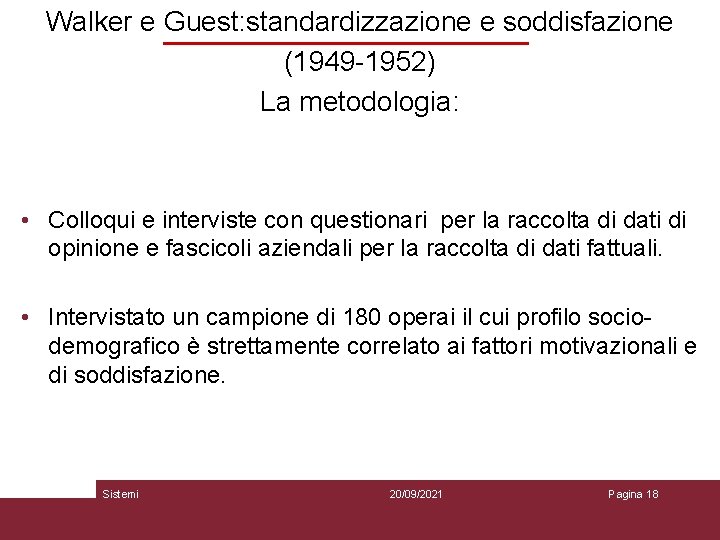 Walker e Guest:standardizzazione e soddisfazione (1949-1952)
La metodologia:

• Colloqui e interviste con questionari per la raccolta di dati di opinione e fascicoli aziendali per la raccolta di dati fattuali.

• Intervistato un campione di 180 operai il cui profilo socio-demografico è strettamente correlato ai fattori motivazionali e di soddisfazione.

Sistemi 20/09/2021 Pagina 18